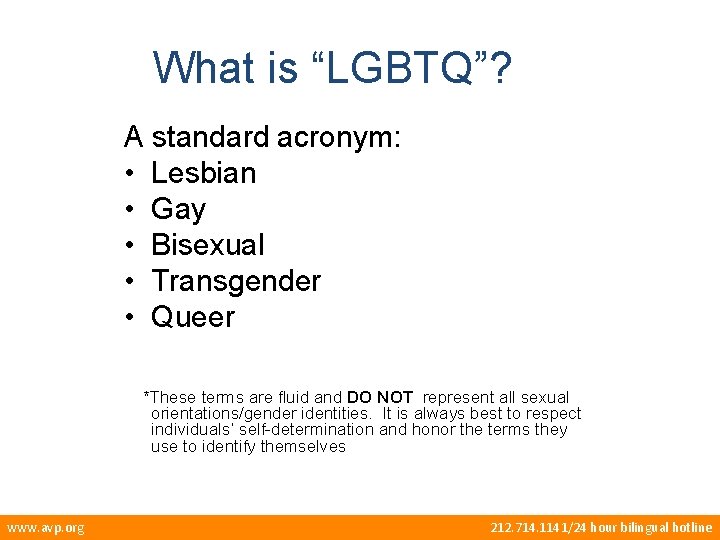 What is “LGBTQ”?

A standard acronym:
• Lesbian
• Gay
• Bisexual
• Transgender
• Queer

*These terms are fluid and DO NOT represent all sexual orientations/gender identities. It is always best to respect individuals' self-determination and honor the terms they use to identify themselves

www.avp.org

212.714.1141/24 hour bilingual hotline